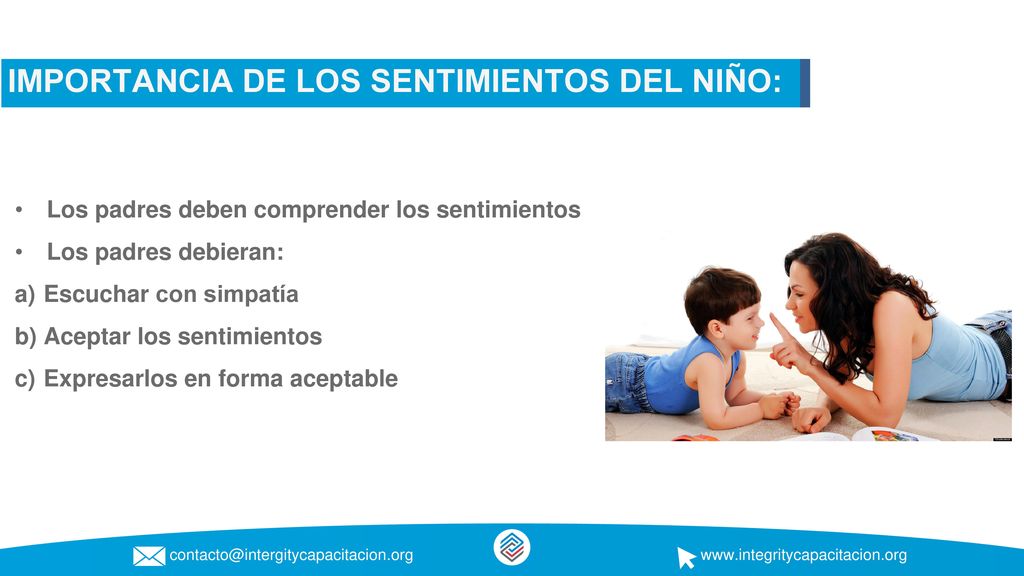 IMPORTANCIA DE LOS SENTIMIENTOS DEL NIÑO:

• Los padres deben comprender los sentimientos
• Los padres debieran:
a) Escuchar con simpatía
b) Aceptar los sentimientos
c) Expresarlos en forma aceptable

contacto@intergitycapacitacion.org
www.integritycapacitacion.org